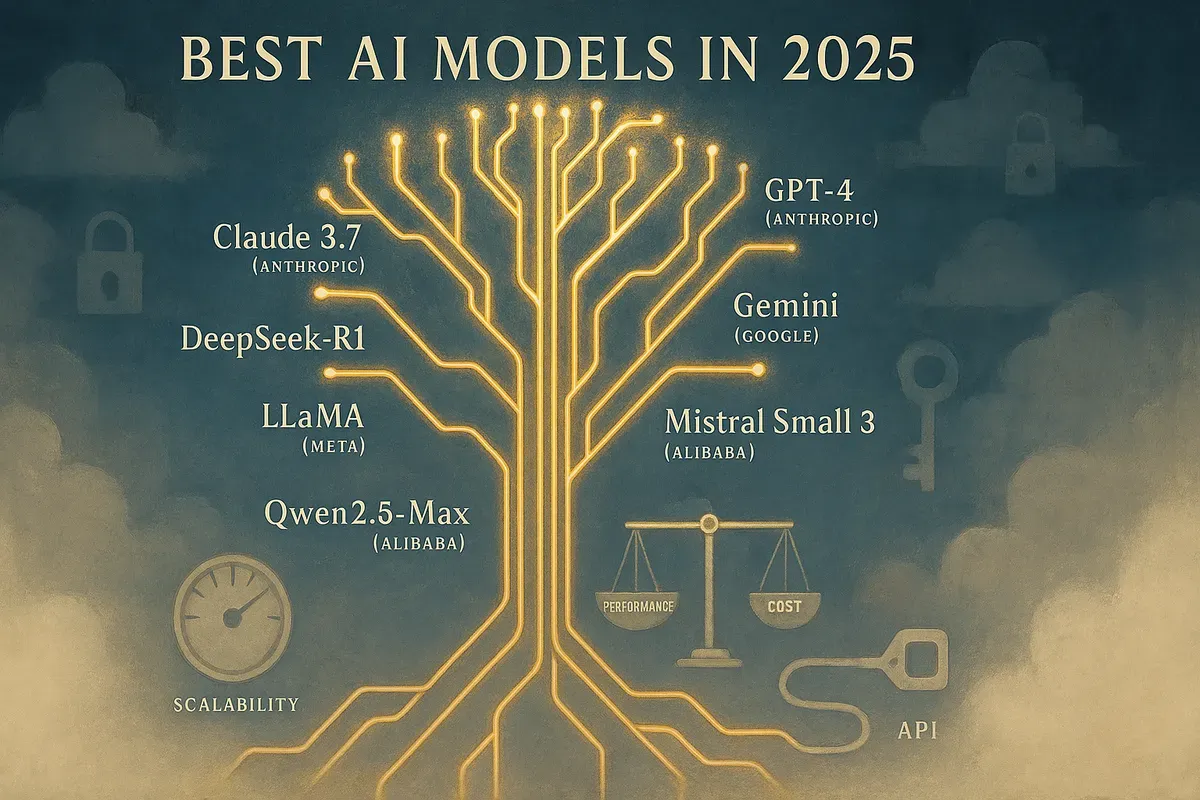 BEST AI MODELS IN 2025

Claude 3.7
(ANTHROPIC)

DeepSeek-R1

LLaMA
(META)

Qwen2.5-Max
(ALIBABA)

GPT-4
(ANTHROPIC)

Gemini
(GOOGLE)

Mistral Small 3
(ALIBABA)

PERFORMANCE

COST

SCALABILITY

API